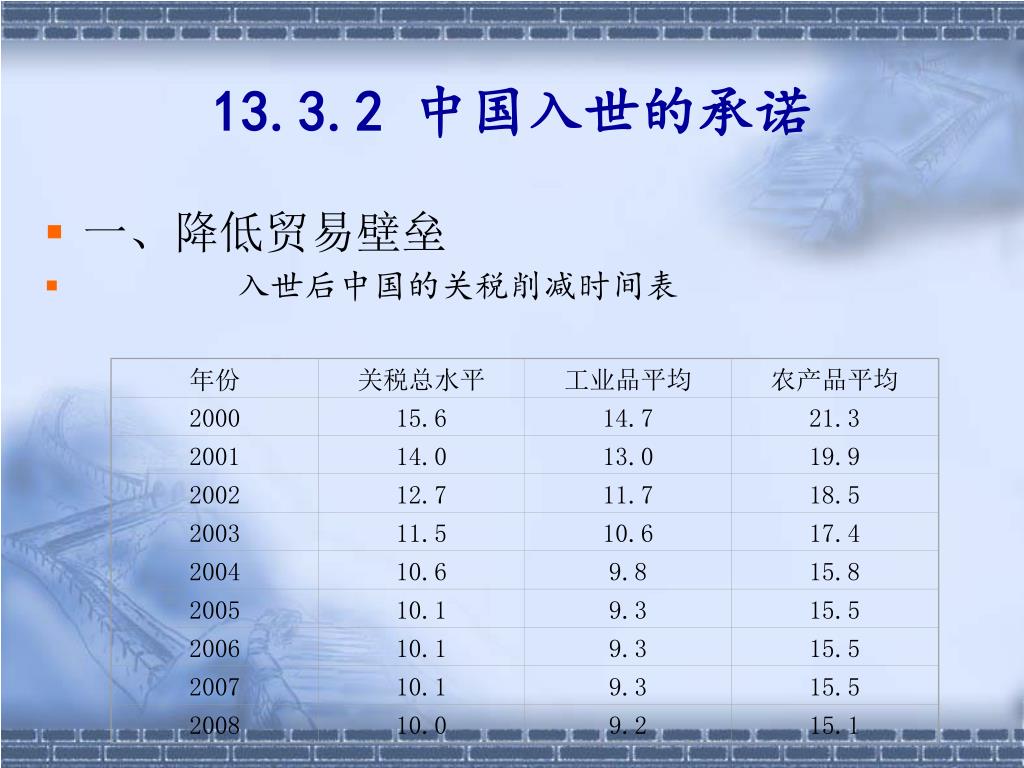 13.3.2 中国入世的承诺

一、降低贸易壁垒

入世后中国的关税削减时间表

| 年份 | 关税总水平 | 工业品平均 | 农产品平均 |
|---|---|---|---|
| 2000 | 15.6 | 14.7 | 21.3 |
| 2001 | 14.0 | 13.0 | 19.9 |
| 2002 | 12.7 | 11.7 | 18.5 |
| 2003 | 11.5 | 10.6 | 17.4 |
| 2004 | 10.6 | 9.8 | 15.8 |
| 2005 | 10.1 | 9.3 | 15.5 |
| 2006 | 10.1 | 9.3 | 15.5 |
| 2007 | 10.1 | 9.3 | 15.5 |
| 2008 | 10.0 | 9.2 | 15.1 |